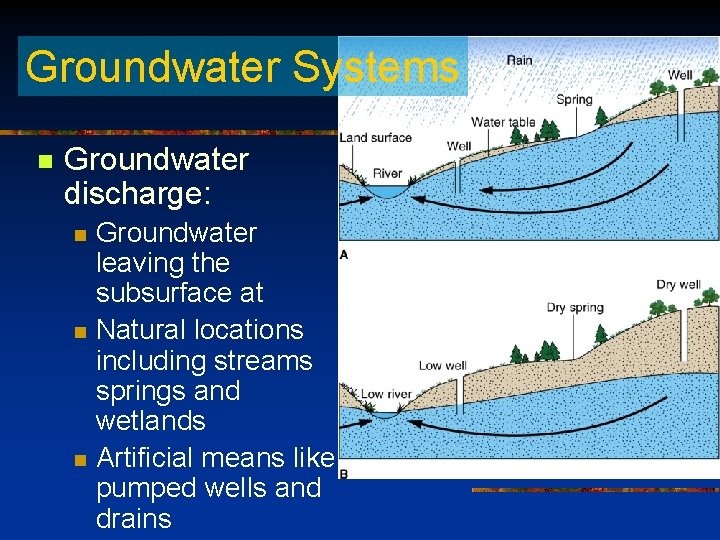 Groundwater Systems

Groundwater discharge:

Groundwater leaving the subsurface at

Natural locations including streams springs and wetlands

Artificial means like pumped wells and drains

Rain
Well
Spring
Water table
Land surface
Well
River
A

Dry well
Dry spring
Low well
Low river
B